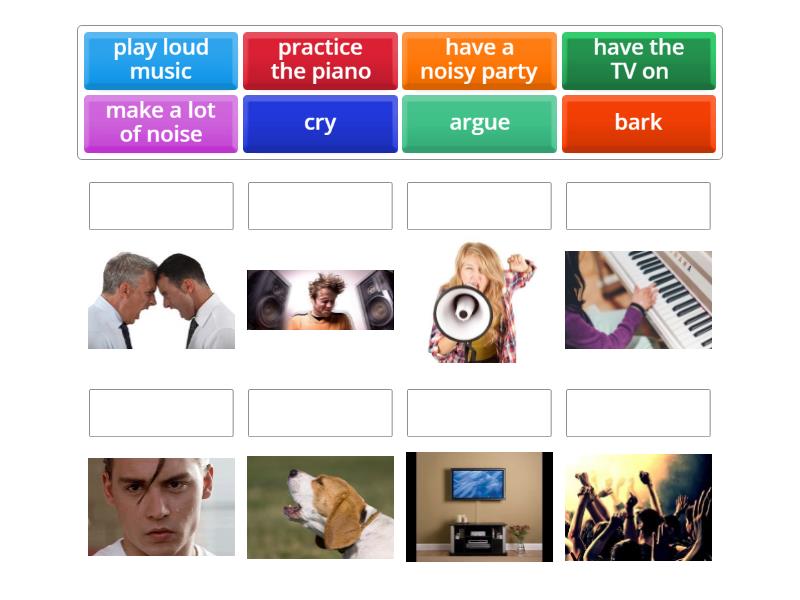 play loud music

practice the piano

have a noisy party

have the TV on

make a lot of noise

cry

argue

bark